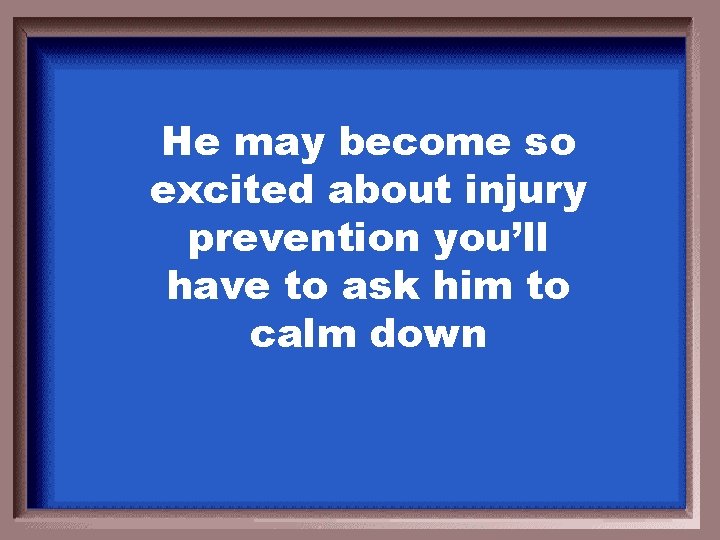 He may become so excited about injury prevention you’ll have to ask him to calm down